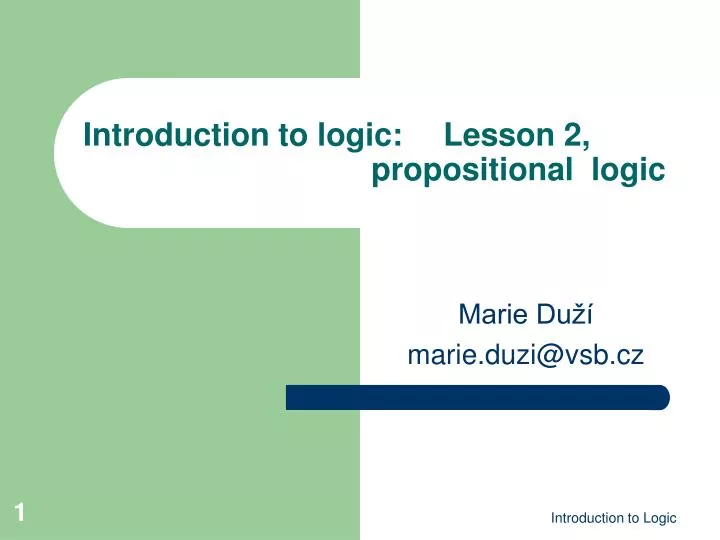 Introduction to logic: Lesson 2, propositional logic

Marie Duží
marie.duzi@vsb.cz

1

Introduction to Logic